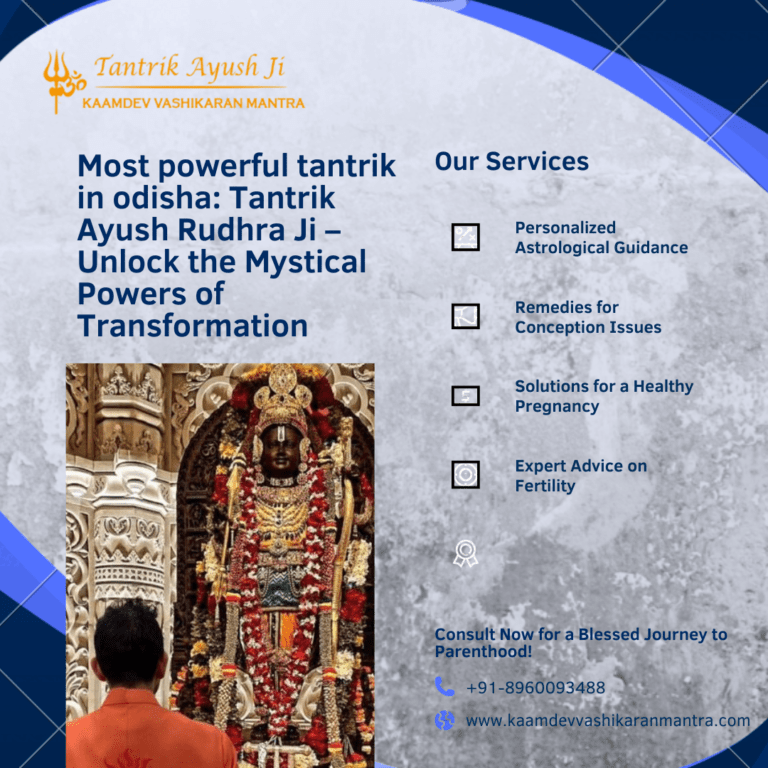 Tantrik Ayush Ji
KAAMDEV VASHIKARAN MANTRA

Most powerful tantrik in odisha: Tantrik Ayush Rudhra Ji – Unlock the Mystical Powers of Transformation

Our Services

Personalized Astrological Guidance

Remedies for Conception Issues

Solutions for a Healthy Pregnancy

Expert Advice on Fertility

Consult Now for a Blessed Journey to Parenthood!

+91-8960093488

www.kaamdevvashikaranmantra.com